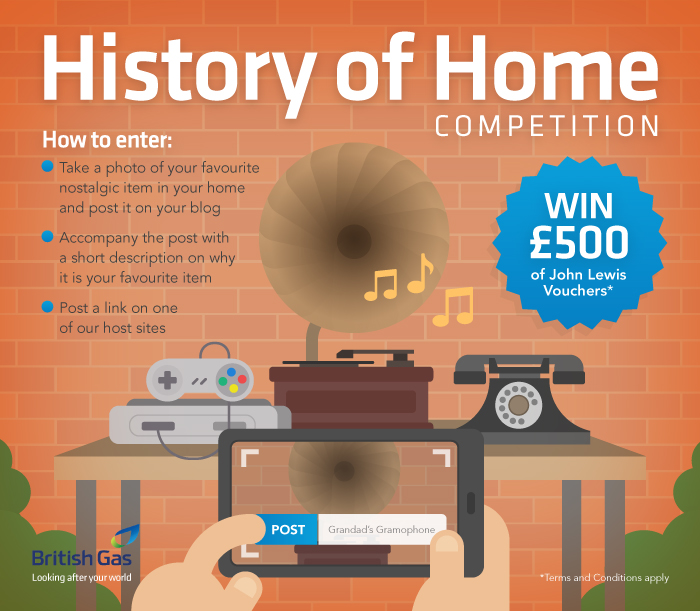 History of Home
COMPETITION

How to enter:

Take a photo of your favourite nostalgic item in your home and post it on your blog

Accompany the post with a short description on why it is your favourite item

Post a link on one of our host sites

WIN £500 of John Lewis Vouchers*

POST Grandad's Gramophone

British Gas
Looking after your world

*Terms and Conditions apply